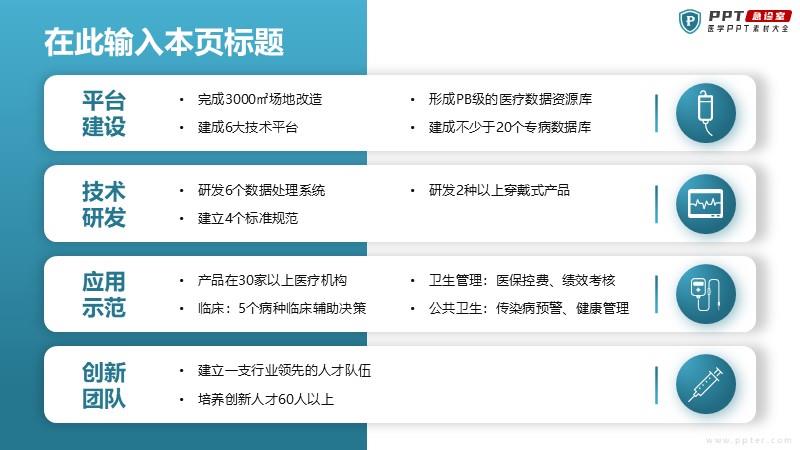 在此输入本页标题

PPT 急诊室
医学PPT素材大全

平台建设
• 完成3000㎡场地改造
• 建成6大技术平台
• 形成PB级的医疗数据资源库
• 建成不少于20个专病数据库

技术研发
• 研发6个数据处理系统
• 建立4个标准规范
• 研发2种以上穿戴式产品

应用示范
• 产品在30家以上医疗机构
• 临床：5个病种临床辅助决策
• 卫生管理：医保控费、绩效考核
• 公共卫生：传染病预警、健康管理

创新团队
• 建立一支行业领先的人才队伍
• 培养创新人才60人以上

www.ppter.com